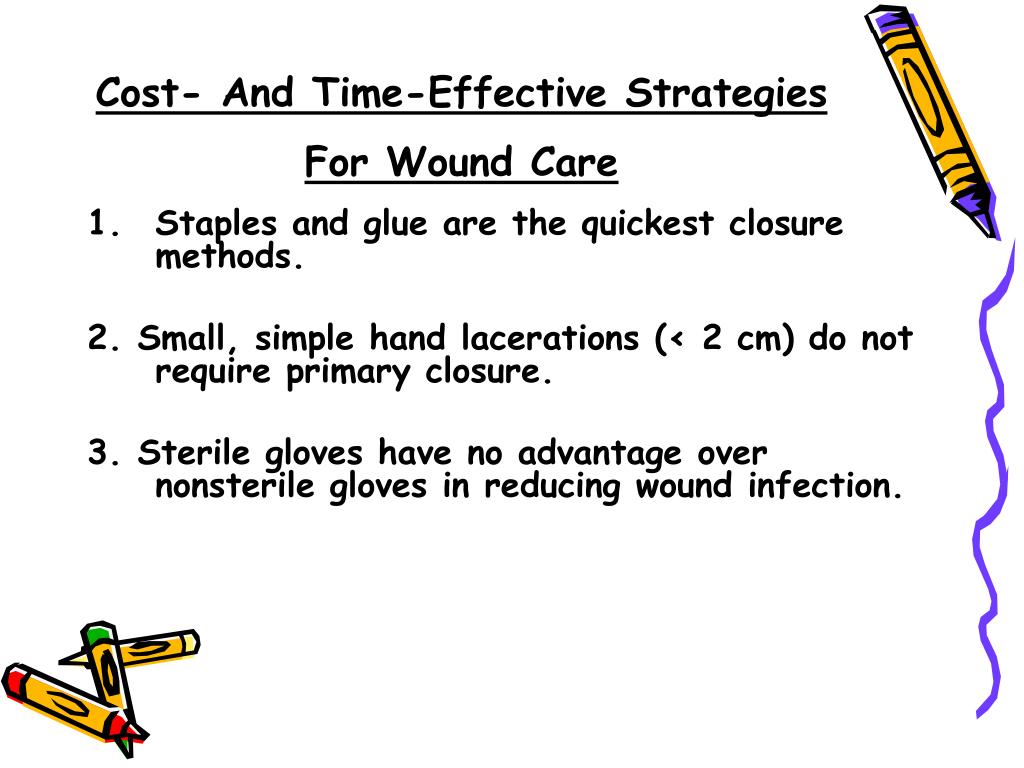 Cost- And Time-Effective Strategies

For Wound Care

1. Staples and glue are the quickest closure methods.

2. Small, simple hand lacerations (< 2 cm) do not require primary closure.

3. Sterile gloves have no advantage over nonsterile gloves in reducing wound infection.